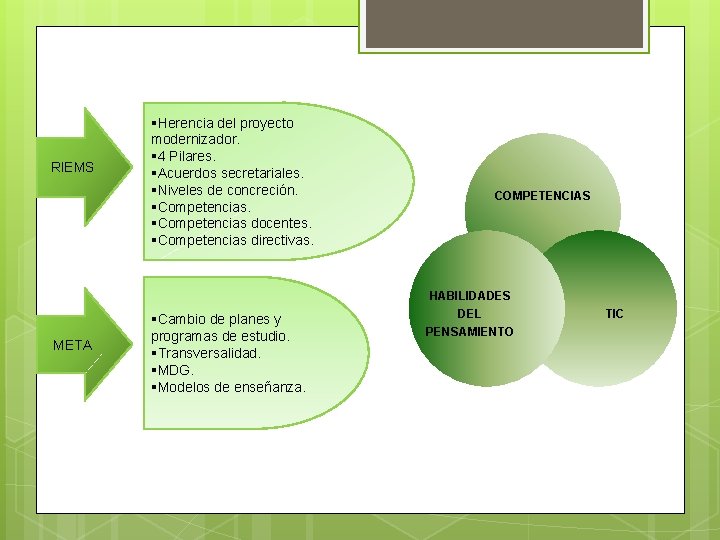 RIEMS

▪Herencia del proyecto modernizador.
▪4 Pilares.
▪Acuerdos secretariales.
▪Niveles de concreción.
▪Competencias.
▪Competencias docentes.
▪Competencias directivas.

META

▪Cambio de planes y programas de estudio.
▪Transversalidad.
▪MDG.
▪Modelos de enseñanza.

COMPETENCIAS

HABILIDADES DEL PENSAMIENTO

TIC